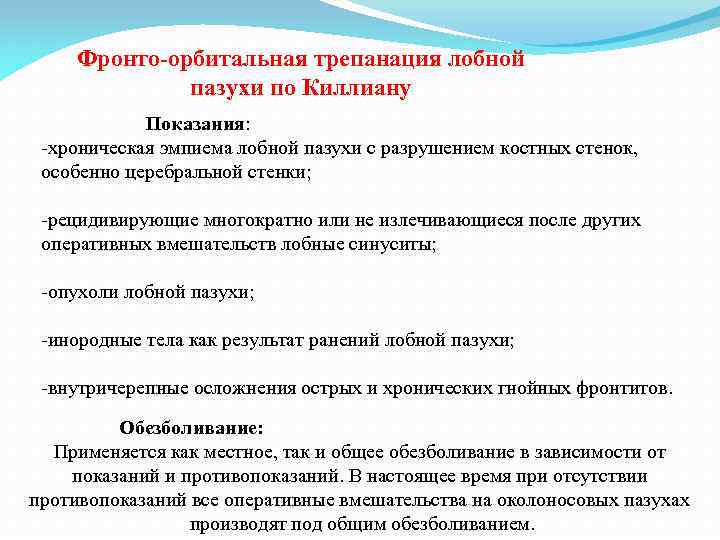 Фронто-орбитальная трепанация лобной пазухи по Киллиану

Показания:
-хроническая эмпиема лобной пазухи с разрушением костных стенок, особенно церебральной стенки;

-рецидивирующие многократно или не излечивающиеся после других оперативных вмешательств лобные синуситы;

-опухоли лобной пазухи;

-инородные тела как результат ранений лобной пазухи;

-внутричерепные осложнения острых и хронических гнойных фронтитов.

Обезболивание:
Применяется как местное, так и общее обезболивание в зависимости от показаний и противопоказаний. В настоящее время при отсутствии противопоказаний все оперативные вмешательства на околоносовых пазухах производят под общим обезболиванием.